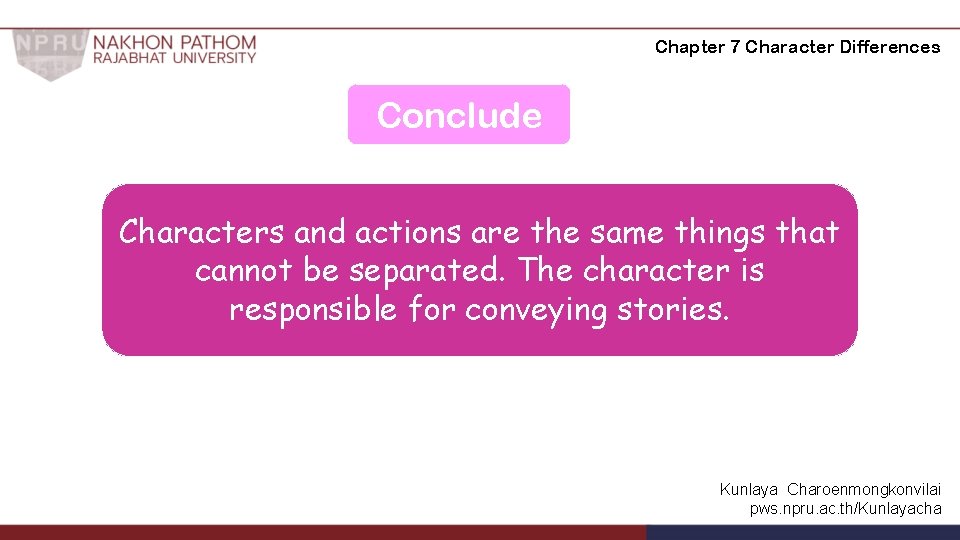 NPRU NAKHON PATHOM RAJABHAT UNIVERSITY

Chapter 7 Character Differences

Conclude

Characters and actions are the same things that cannot be separated. The character is responsible for conveying stories.

Kunlaya Charoenmongkonvilai
pws.npru.ac.th/Kunlayacha